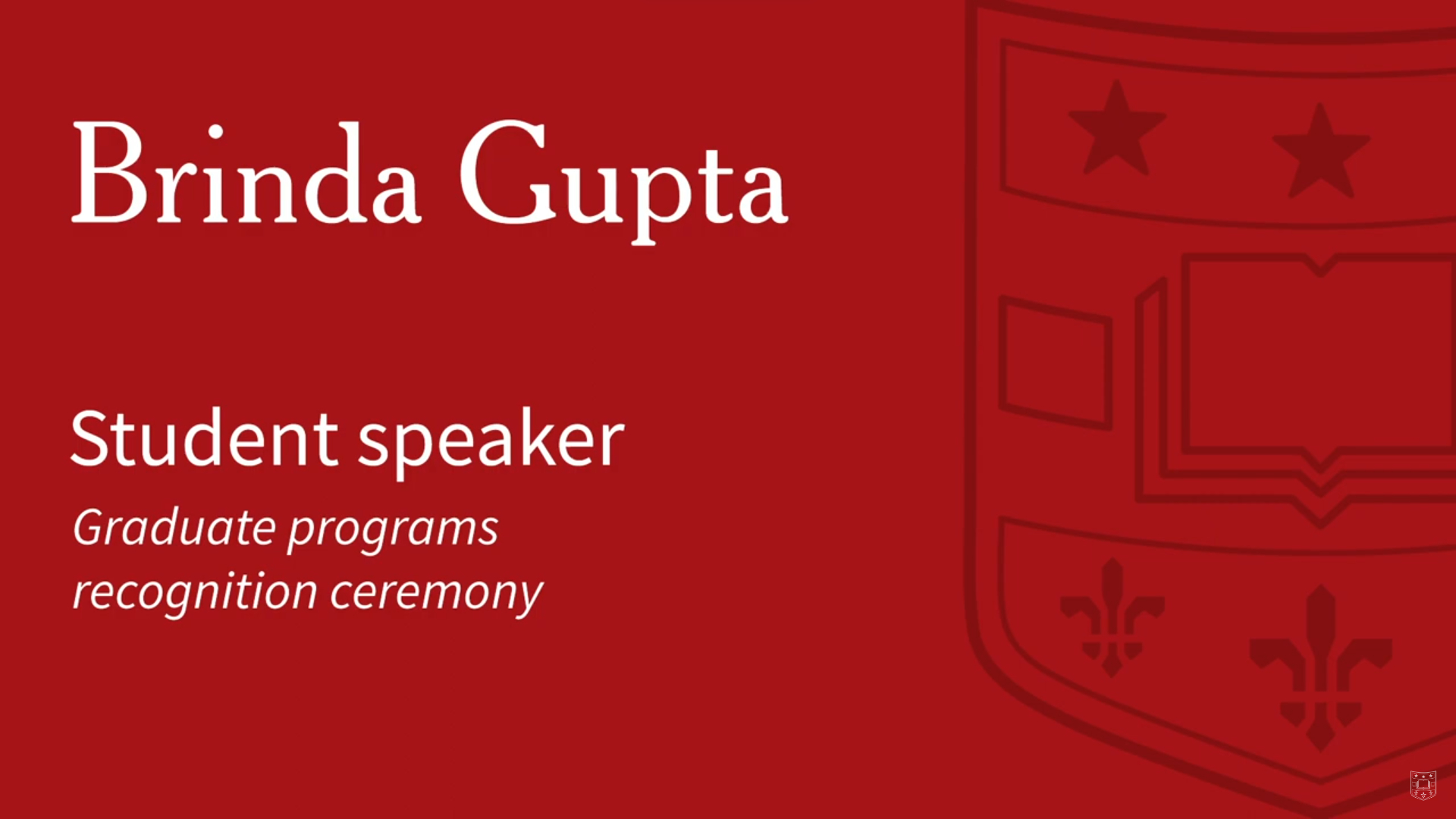 Brinda Gupta

Student speaker

Graduate programs recognition ceremony